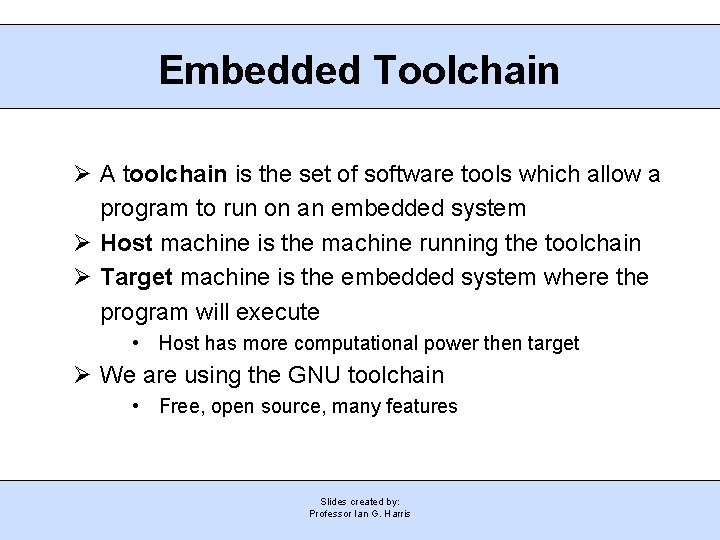 Embedded Toolchain

➢ A toolchain is the set of software tools which allow a program to run on an embedded system

➢ Host machine is the machine running the toolchain

➢ Target machine is the embedded system where the program will execute

• Host has more computational power then target

➢ We are using the GNU toolchain

• Free, open source, many features

Slides created by:
Professor Ian G. Harris